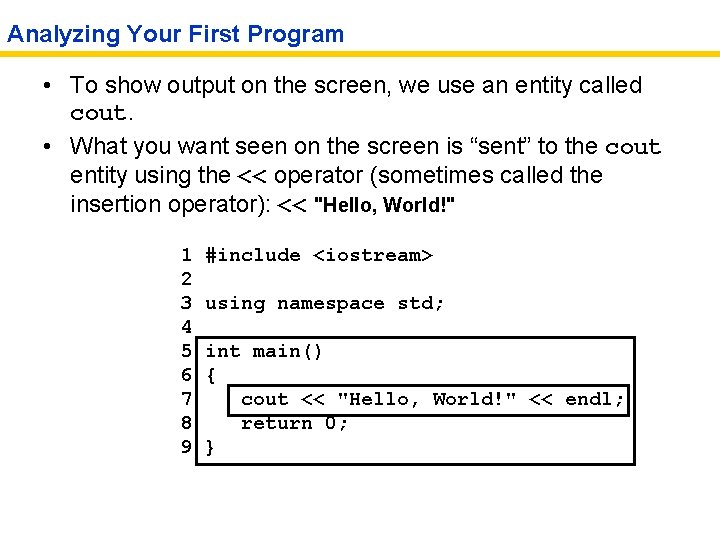 Analyzing Your First Program

• To show output on the screen, we use an entity called cout.

• What you want seen on the screen is “sent” to the cout entity using the << operator (sometimes called the insertion operator): << "Hello, World!"

1 #include <iostream>
2
3 using namespace std;
4
5 int main()
6 {
7    cout << "Hello, World!" << endl;
8    return 0;
9 }